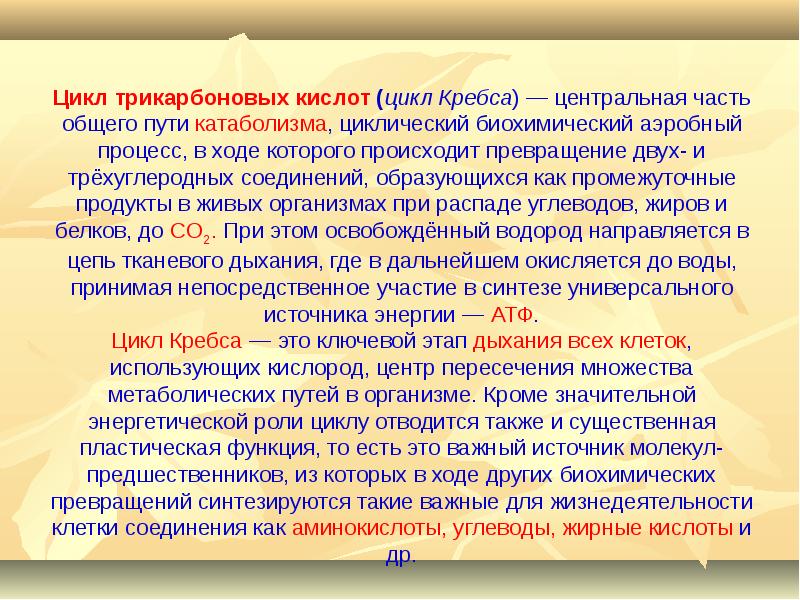 Цикл трикарбоновых кислот (цикл Кребса) — центральная часть общего пути катаболизма, циклический биохимический аэробный процесс, в ходе которого происходит превращение двух- и трёхуглеродных соединений, образующихся как промежуточные продукты в живых организмах при распаде углеводов, жиров и белков, до $CO_2$. При этом освобождённый водород направляется в цепь тканевого дыхания, где в дальнейшем окисляется до воды, принимая непосредственное участие в синтезе универсального источника энергии — АТФ.
Цикл Кребса — это ключевой этап дыхания всех клеток, использующих кислород, центр пересечения множества метаболических путей в организме. Кроме значительной энергетической роли циклу отводится также и существенная пластическая функция, то есть это важный источник молекул-предшественников, из которых в ходе других биохимических превращений синтезируются такие важные для жизнедеятельности клетки соединения как аминокислоты, углеводы, жирные кислоты и др.